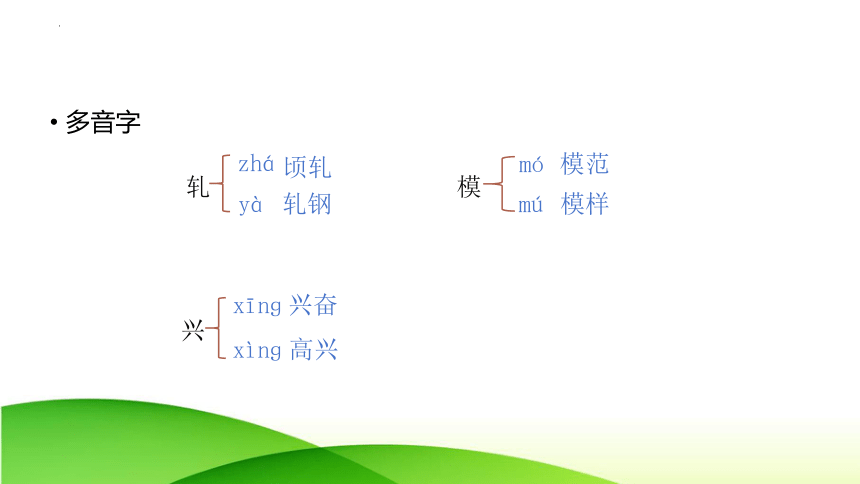 • 多音字

轧 zhá 顷轧
yà 轧钢

模 mó 模范
mú 模样

兴 xīng 兴奋
xìng 高兴